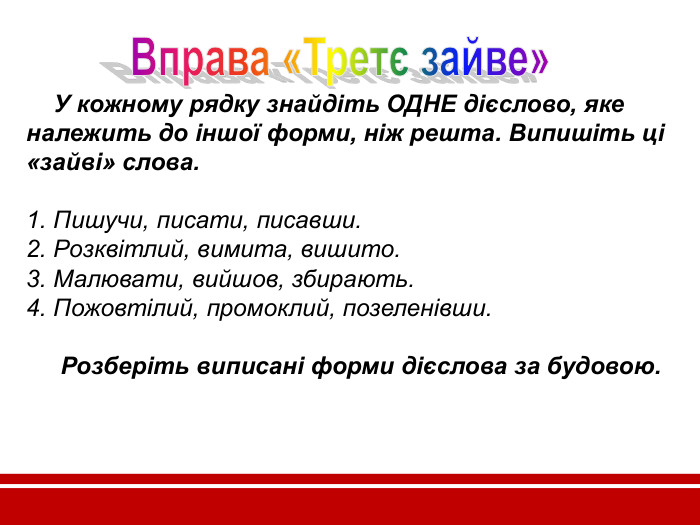 Вправа «Третє зайве»

У кожному рядку знайдіть ОДНЕ дієслово, яке належить до іншої форми, ніж решта. Випишіть ці «зайві» слова.

1. Пишучи, писати, писавши.
2. Розквітлий, вимита, вишито.
3. Малювати, вийшов, збирають.
4. Пожовтілий, промоклий, позеленівши.

Розберіть виписані форми дієслова за будовою.